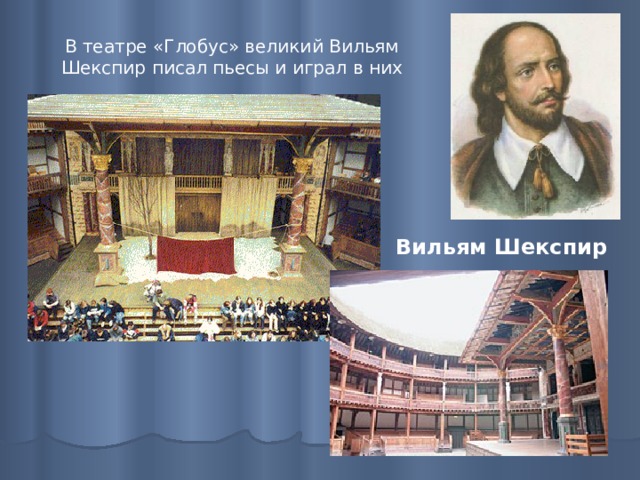 В театре «Глобус» великий Вильям Шекспир писал пьесы и играл в них

Вильям Шекспир